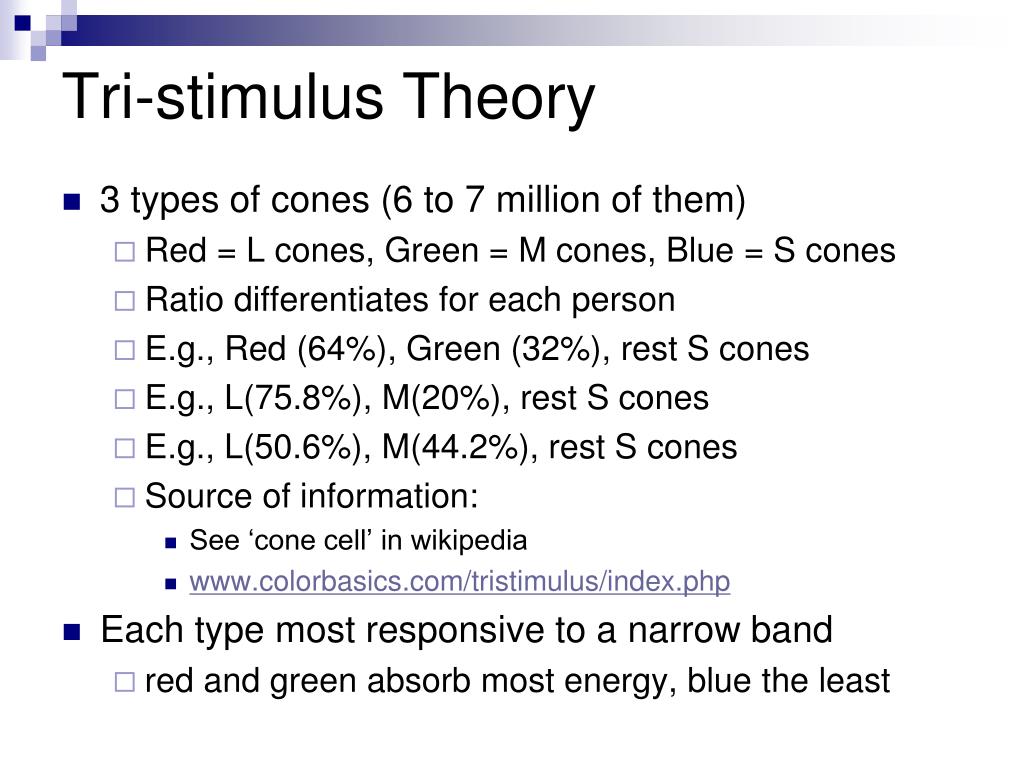 Tri-stimulus Theory

- 3 types of cones (6 to 7 million of them)
  - Red = L cones, Green = M cones, Blue = S cones
  - Ratio differentiates for each person
  - E.g., Red (64%), Green (32%), rest S cones
  - E.g., L(75.8%), M(20%), rest S cones
  - E.g., L(50.6%), M(44.2%), rest S cones
  - Source of information:
    - See ‘cone cell’ in wikipedia
    - www.colorbasics.com/tristimulus/index.php
- Each type most responsive to a narrow band
  - red and green absorb most energy, blue the least